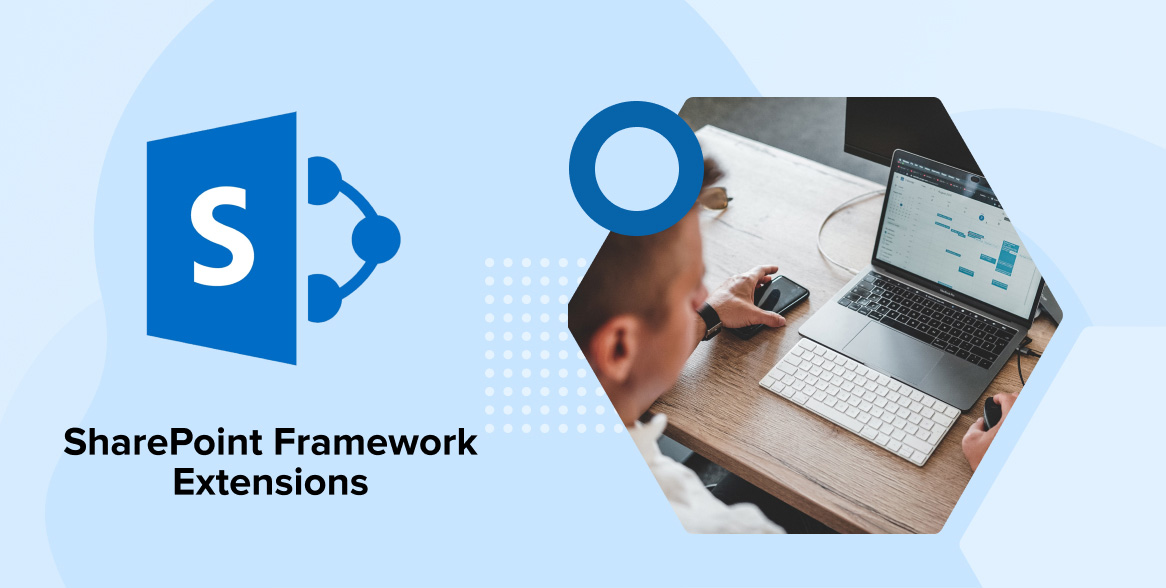 S

SharePoint Framework Extensions